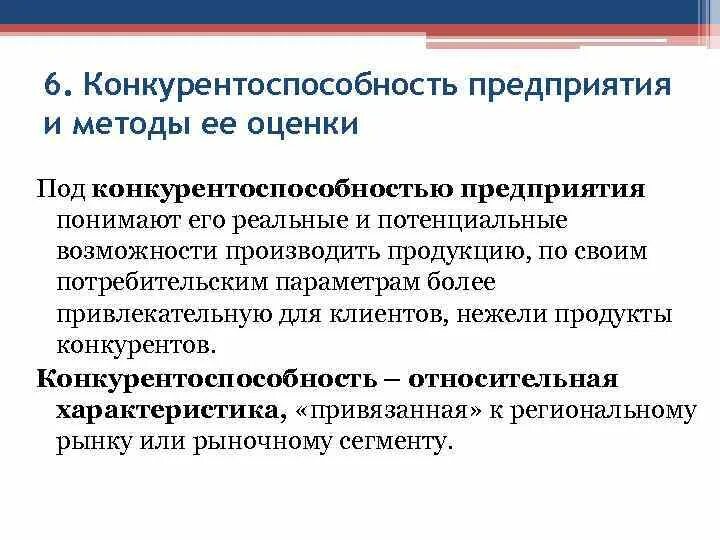 6. Конкурентоспособность предприятия и методы ее оценки

Под конкурентоспособностью предприятия понимают его реальные и потенциальные возможности производить продукцию, по своим потребительским параметрам более привлекательную для клиентов, нежели продукты конкурентов.

Конкурентоспособность – относительная характеристика, «привязанная» к региональному рынку или рыночному сегменту.